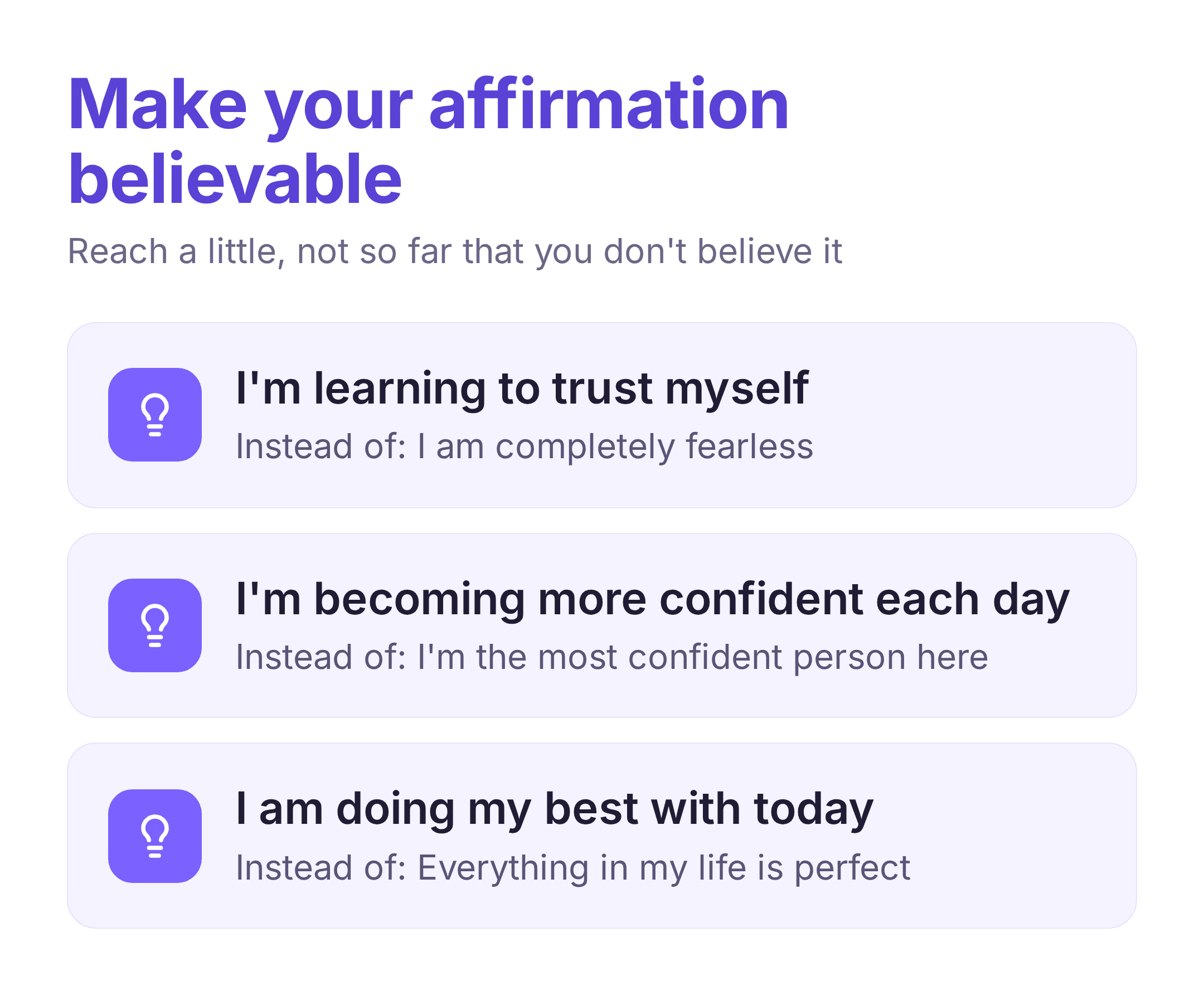 Make your affirmation believable

Reach a little, not so far that you don't believe it

I'm learning to trust myself

Instead of: I am completely fearless

I'm becoming more confident each day

Instead of: I'm the most confident person here

I am doing my best with today

Instead of: Everything in my life is perfect